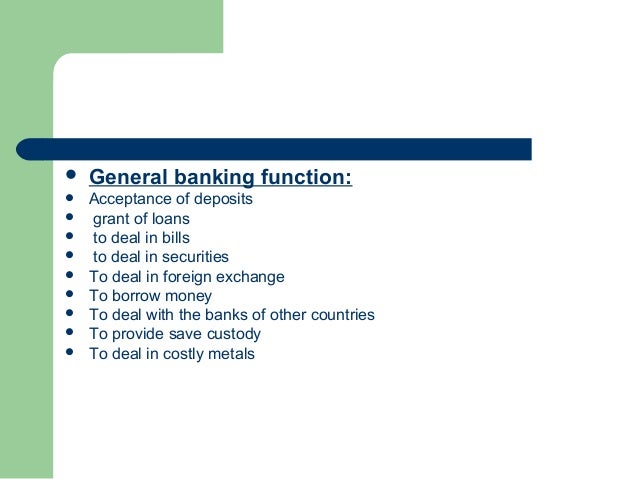 - General banking function:
- Acceptance of deposits
- grant of loans
- to deal in bills
- to deal in securities
- To deal in foreign exchange
- To borrow money
- To deal with the banks of other countries
- To provide save custody
- To deal in costly metals